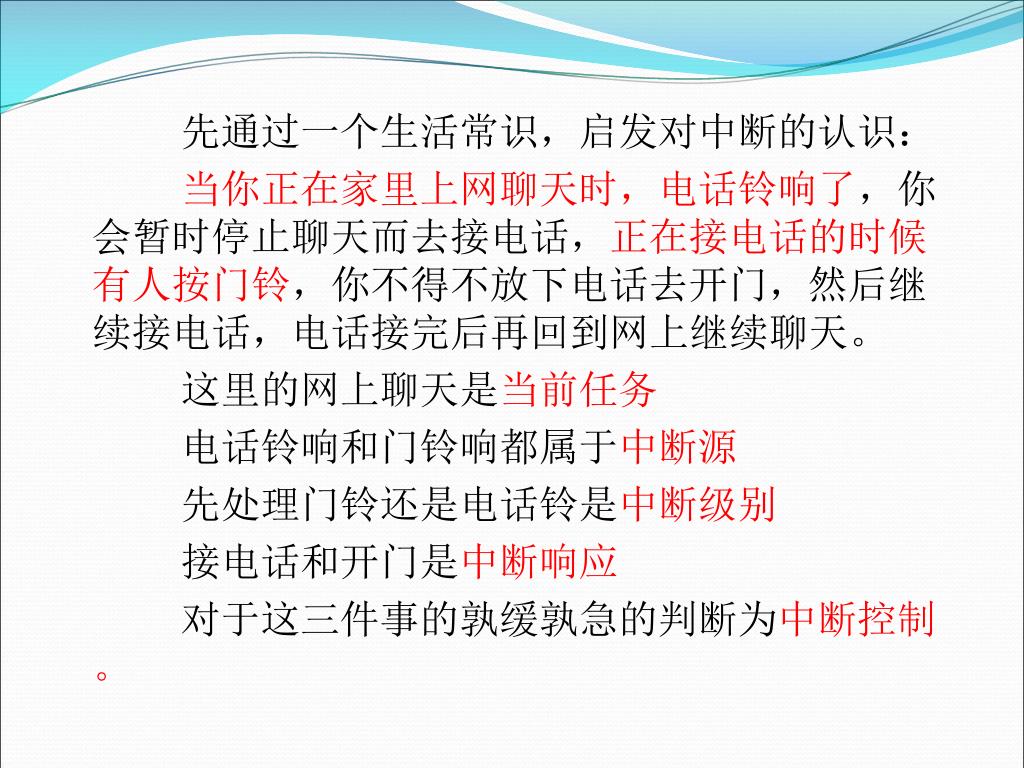 先通过一个生活常识，启发对中断的认识：

当你正在家里上网聊天时，电话铃响了，你会暂时停止聊天而去接电话，正在接电话的时候有人按门铃，你不得不放下电话去开门，然后继续接电话，电话接完后再回到网上继续聊天。

这里的网上聊天是当前任务

电话铃响和门铃响都属于中断源

先处理门铃还是电话铃是中断级别

接电话和开门是中断响应

对于这三件事的孰缓孰急的判断为中断控制。